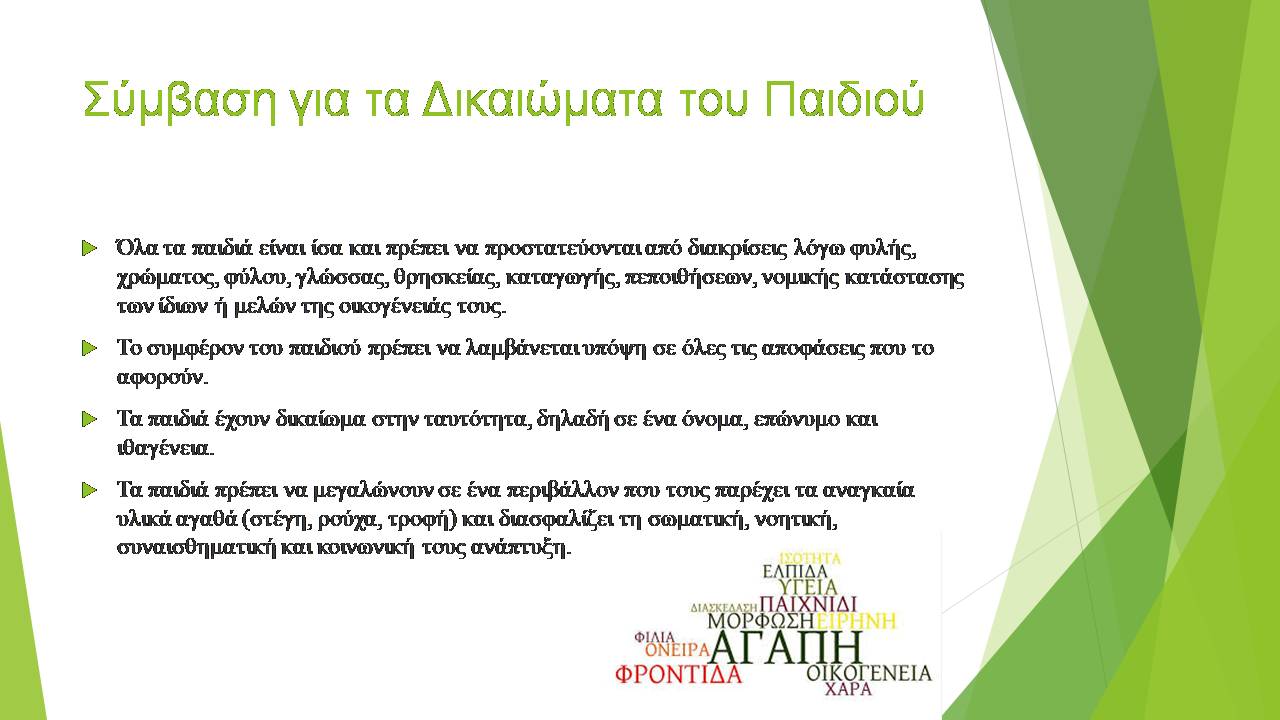 Σύμβαση για τα Δικαιώματα του Παιδιού

Όλα τα παιδιά είναι ίσα και πρέπει να προστατεύονται από διακρίσεις λόγω φυλής, χρώματος, φύλου, γλώσσας, θρησκείας, καταγωγής, πεποιθήσεων, νομικής κατάστασης των ίδιων ή μελών της οικογένειάς τους.

Το συμφέρον του παιδιού πρέπει να λαμβάνεται υπόψη σε όλες τις αποφάσεις που το αφορούν.

Τα παιδιά έχουν δικαίωμα στην ταυτότητα, δηλαδή σε ένα όνομα, επώνυμο και ιθαγένεια.

Τα παιδιά πρέπει να μεγαλώνουν σε ένα περιβάλλον που τους παρέχει τα αναγκαία υλικά αγαθά (στέγη, ρούχα, τροφή) και διασφαλίζει τη σωματική, νοητική, συναισθηματική και κοινωνική τους ανάπτυξη.

ΙΣΟΤΗΤΑ
ΕΛΠΙΔΑ
ΥΓΕΙΑ
ΔΙΑΣΚΕΔΑΣΗ
ΠΑΙΧΝΙΔΙ
ΜΟΡΦΩΣΗ
ΕΙΡΗΝΗ
ΦΙΛΙΑ
ΟΝΕΙΡΑ
ΑΓΑΠΗ
ΦΡΟΝΤΙΔΑ
ΟΙΚΟΓΕΝΕΙΑ
ΧΑΡΑ